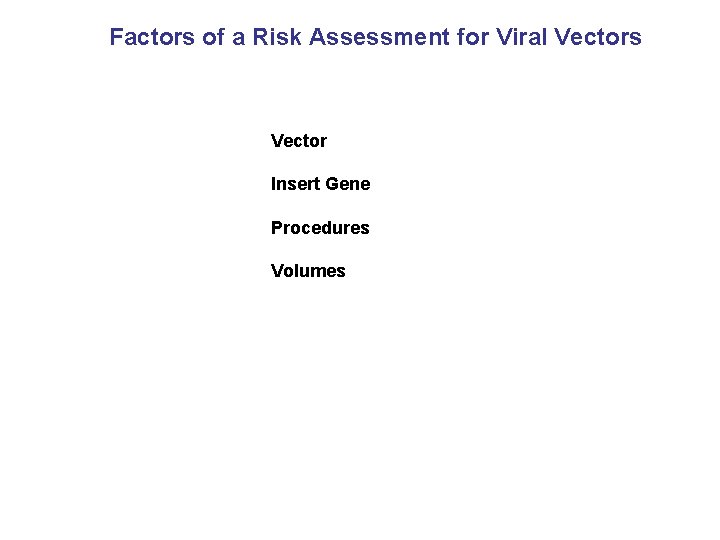 Factors of a Risk Assessment for Viral Vectors

Vector

Insert Gene

Procedures

Volumes